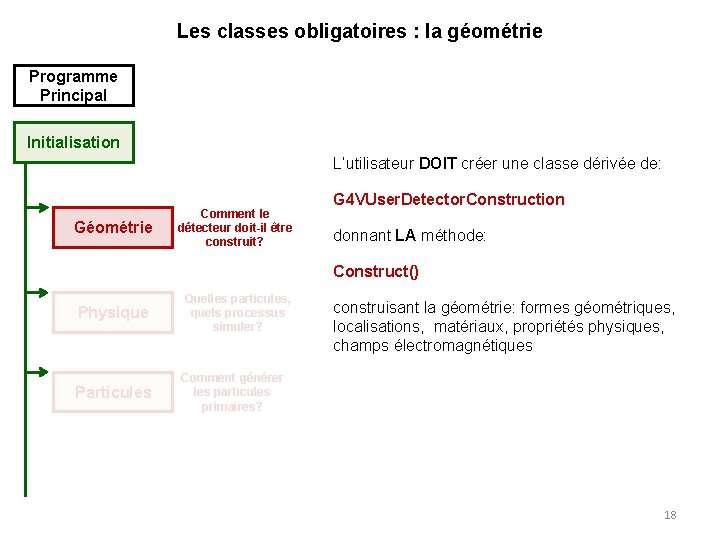 Les classes obligatoires : la géométrie

Programme Principal

Initialisation

Géométrie

Comment le détecteur doit-il être construit?

Physique

Quelles particules, quels processus simuler?

Particules

Comment générer les particules primaires?

L'utilisateur DOIT créer une classe dérivée de:

G4VUserDetectorConstruction

donnant LA méthode:

Construct()

construisant la géométrie: formes géométriques, localisations, matériaux, propriétés physiques, champs électromagnétiques

18